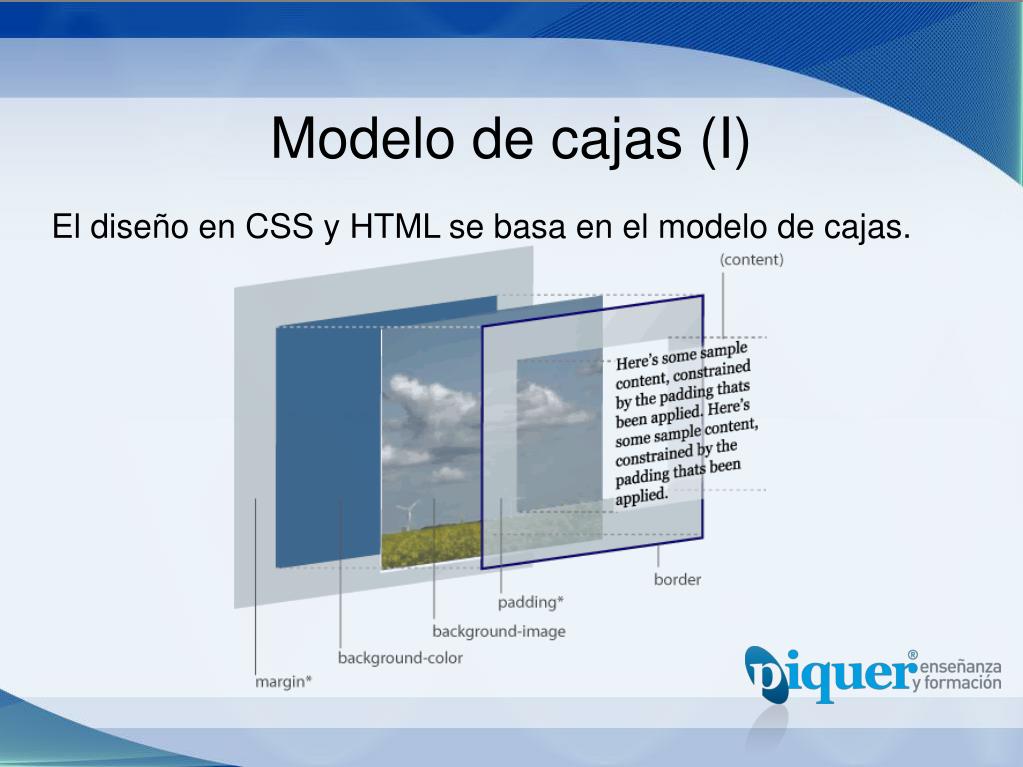 Modelo de cajas (I)

El diseño en CSS y HTML se basa en el modelo de cajas.

(content)

Here's some sample content, constrained by the padding thats been applied. Here's some sample content, constrained by the padding thats been applied.

border

padding*

background-image

background-color

margin*

piquer® enseñanza y formación